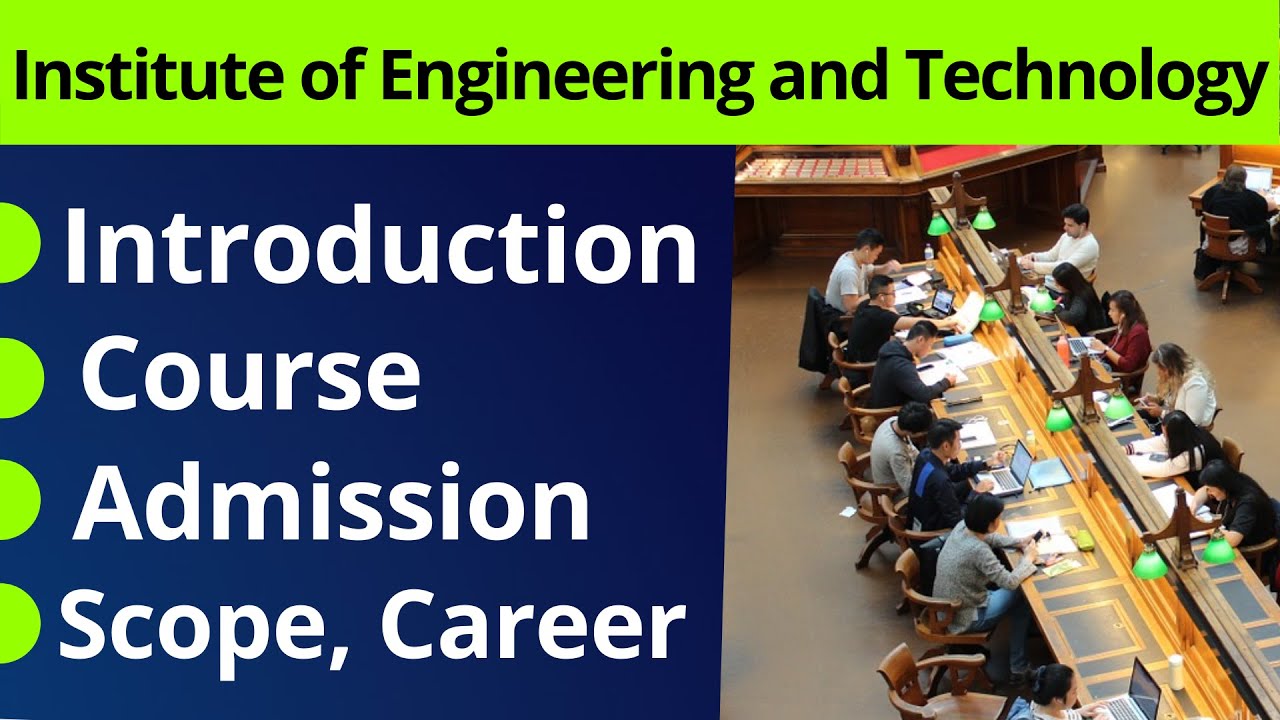 Institute of Engineering and Technology

Introduction

Course

Admission

Scope, Career